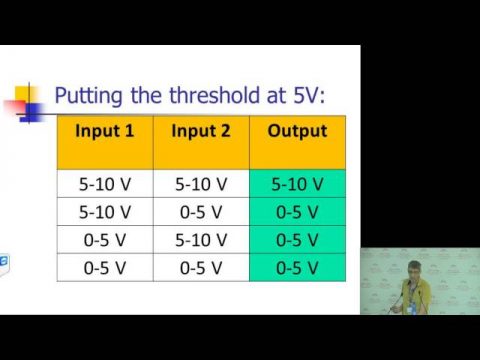 Putting the threshold at 5V:

| Input 1 | Input 2 | Output |
|---|---|---|
| 5-10 V | 5-10 V | 5-10 V |
| 5-10 V | 0-5 V | 0-5 V |
| 0-5 V | 5-10 V | 0-5 V |
| 0-5 V | 0-5 V | 0-5 V |